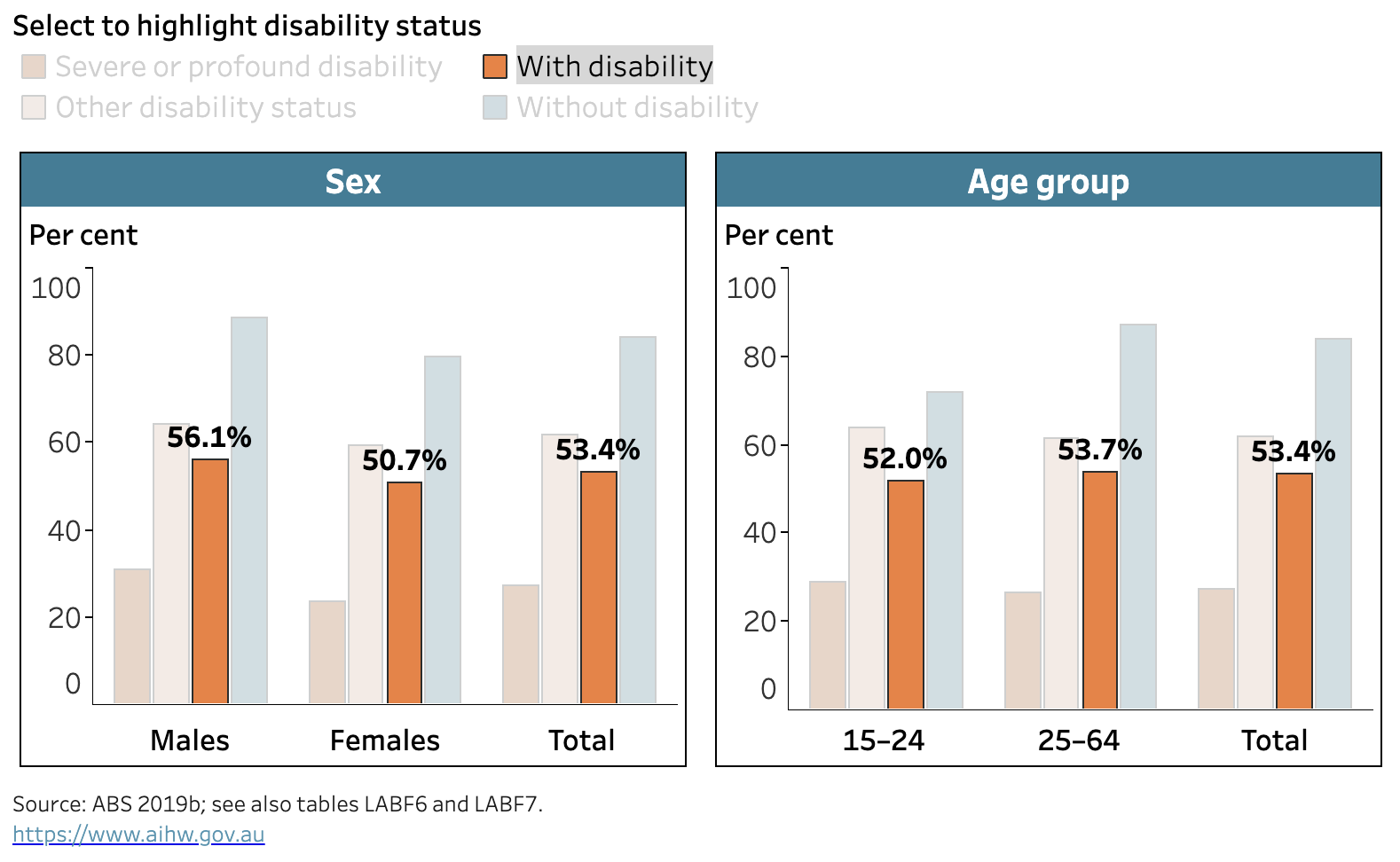 Select to highlight disability status

Severe or profound disability
With disability
Other disability status
Without disability

Sex

Per cent

100
80
60
40
20
0

56.1%
50.7%
53.4%

Males
Females
Total

Age group

Per cent

100
80
60
40
20
0

52.0%
53.7%
53.4%

15–24
25–64
Total

Source: ABS 2019b; see also tables LABF6 and LABF7.
https://www.aihw.gov.au